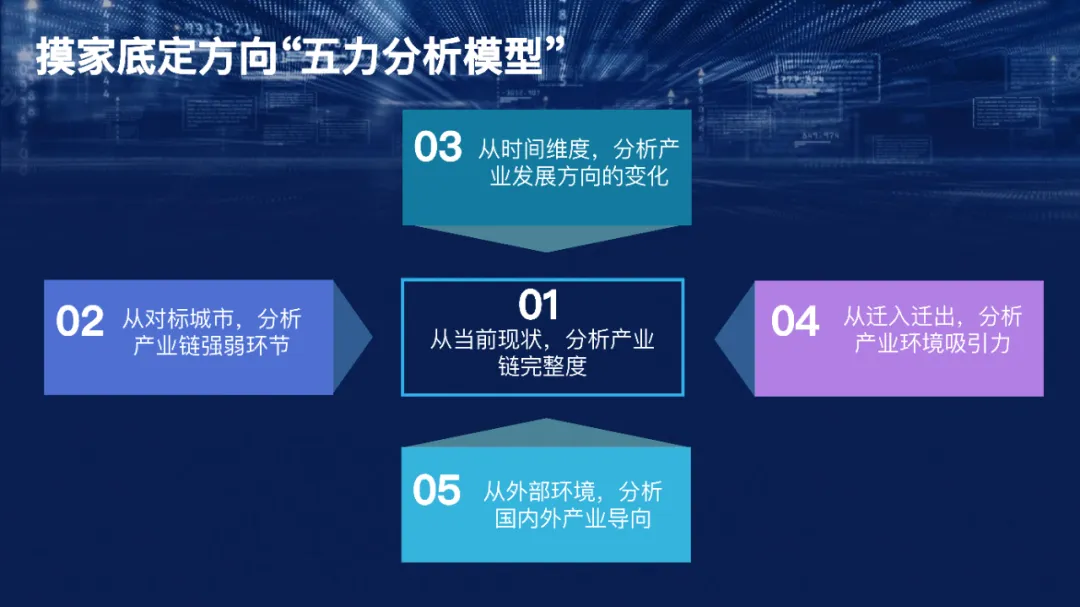 摸家底定方向“五力分析模型”

03 从时间维度，分析产业发展方向的变化

02 从对标城市，分析产业链强弱环节

01 从当前现状，分析产业链完整度

04 从迁入迁出，分析产业环境吸引力

05 从外部环境，分析国内外产业导向